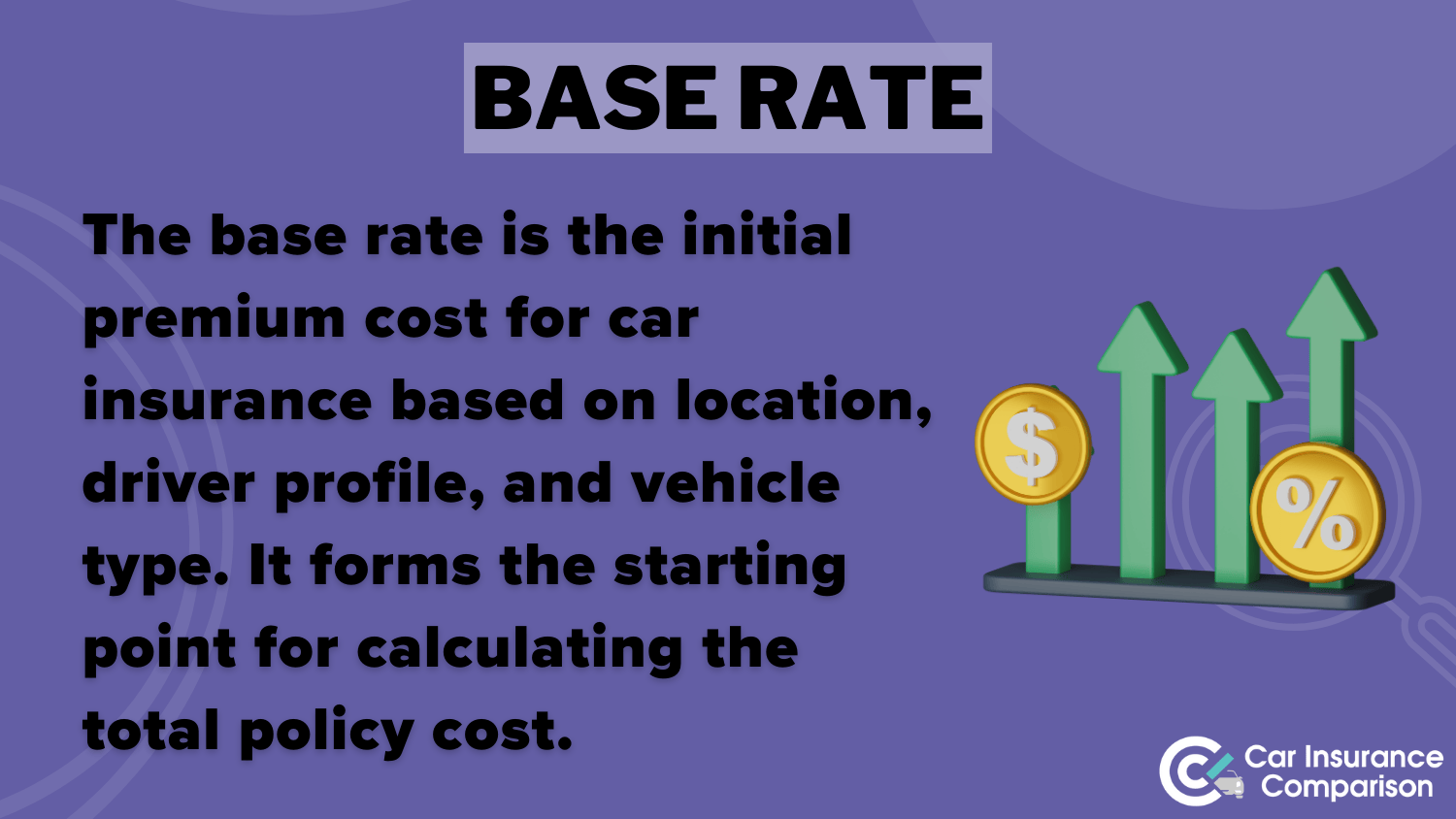 BASE RATE

The base rate is the initial premium cost for car insurance based on location, driver profile, and vehicle type. It forms the starting point for calculating the total policy cost.

$

%

Car Insurance Comparison